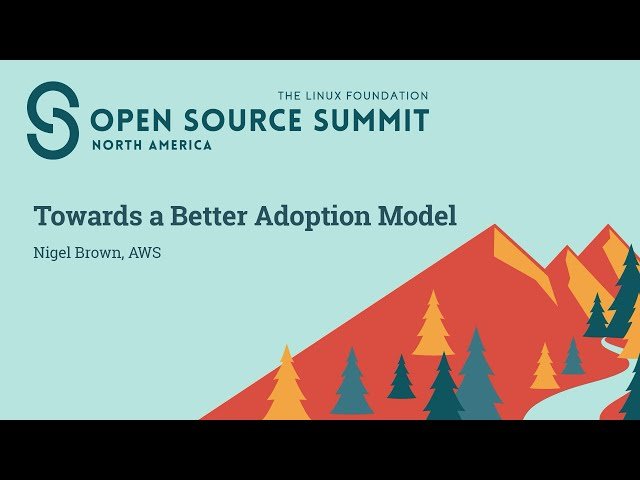 THE LINUX FOUNDATION
OPEN SOURCE SUMMIT
NORTH AMERICA

Towards a Better Adoption Model

Nigel Brown, AWS